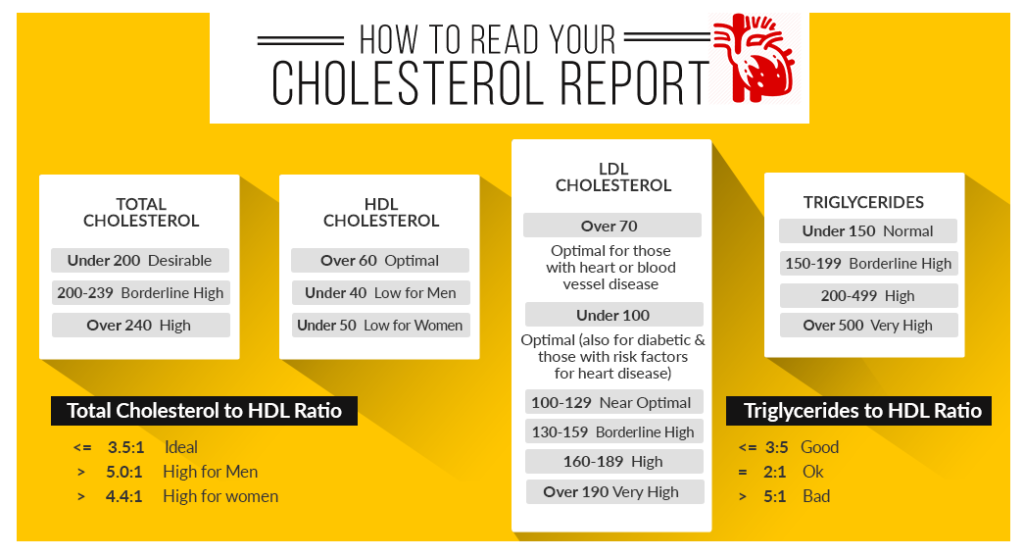 HOW TO READ YOUR
CHOLESTEROL REPORT

TOTAL CHOLESTEROL

Under 200 Desirable

200-239 Borderline High

Over 240 High

HDL CHOLESTEROL

Over 60 Optimal

Under 40 Low for Men

Under 50 Low for Women

LDL CHOLESTEROL

Over 70

Optimal for those with heart or blood vessel disease

Under 100

Optimal (also for diabetic & those with risk factors for heart disease)

100-129 Near Optimal

130-159 Borderline High

160-189 High

Over 190 Very High

TRIGLYCERIDES

Under 150 Normal

150-199 Borderline High

200-499 High

Over 500 Very High

Total Cholesterol to HDL Ratio

<= 3.5:1 Ideal
> 5.0:1 High for Men
> 4.4:1 High for women

Triglycerides to HDL Ratio

<= 3:5 Good
= 2:1 Ok
> 5:1 Bad